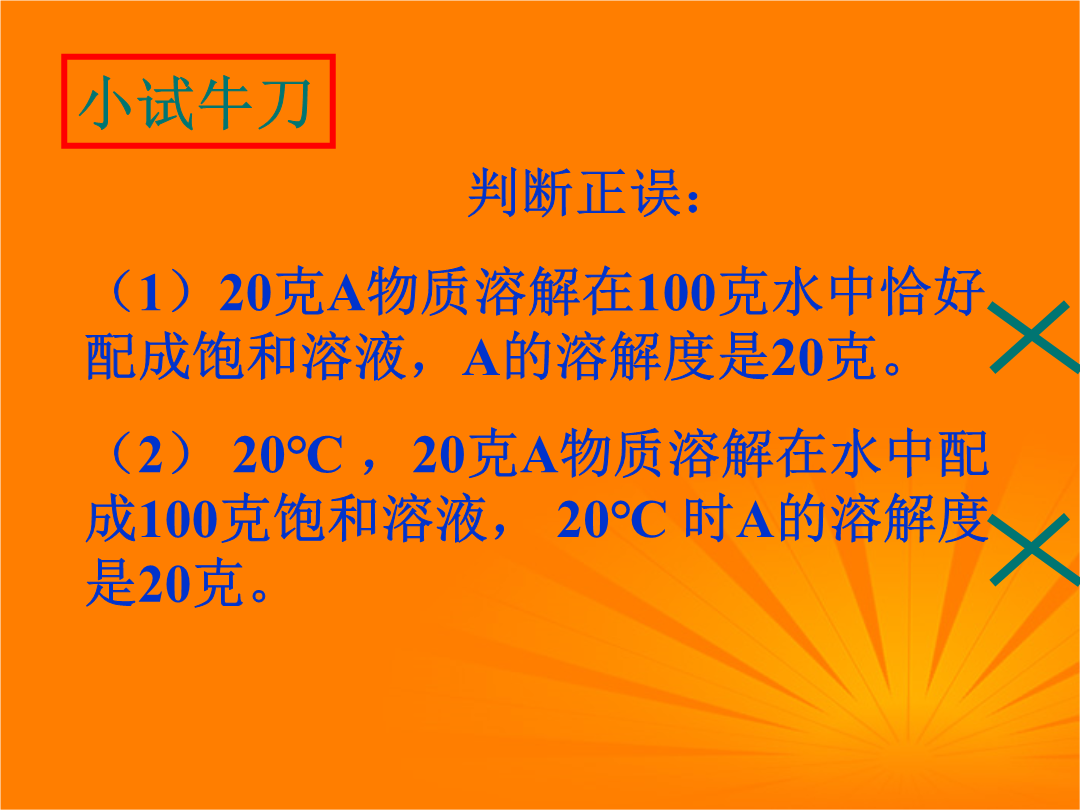 小试牛刀

判断正误：

（1）20克A物质溶解在100克水中恰好配成饱和溶液，A的溶解度是20克。 ×

（2） 20°C ，20克A物质溶解在水中配成100克饱和溶液， 20°C 时A的溶解度是20克。 ×